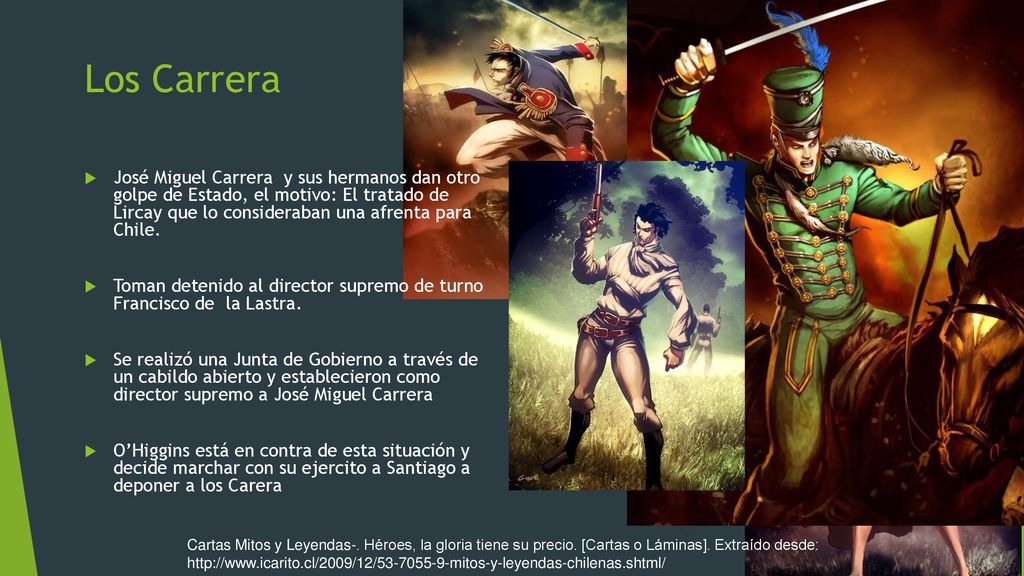 Los Carrera

José Miguel Carrera y sus hermanos dan otro golpe de Estado, el motivo: El tratado de Lircay que lo consideraban una afrenta para Chile.

Toman detenido al director supremo de turno Francisco de la Lastra.

Se realizó una Junta de Gobierno a través de un cabildo abierto y establecieron como director supremo a José Miguel Carrera

O'Higgins está en contra de esta situación y decide marchar con su ejercito a Santiago a deponer a los Carera

Cartas Mitos y Leyendas-. Héroes, la gloria tiene su precio. [Cartas o Láminas]. Extraído desde: http://www.icarito.cl/2009/12/53-7055-9-mitos-y-leyendas-chilenas.shtml/